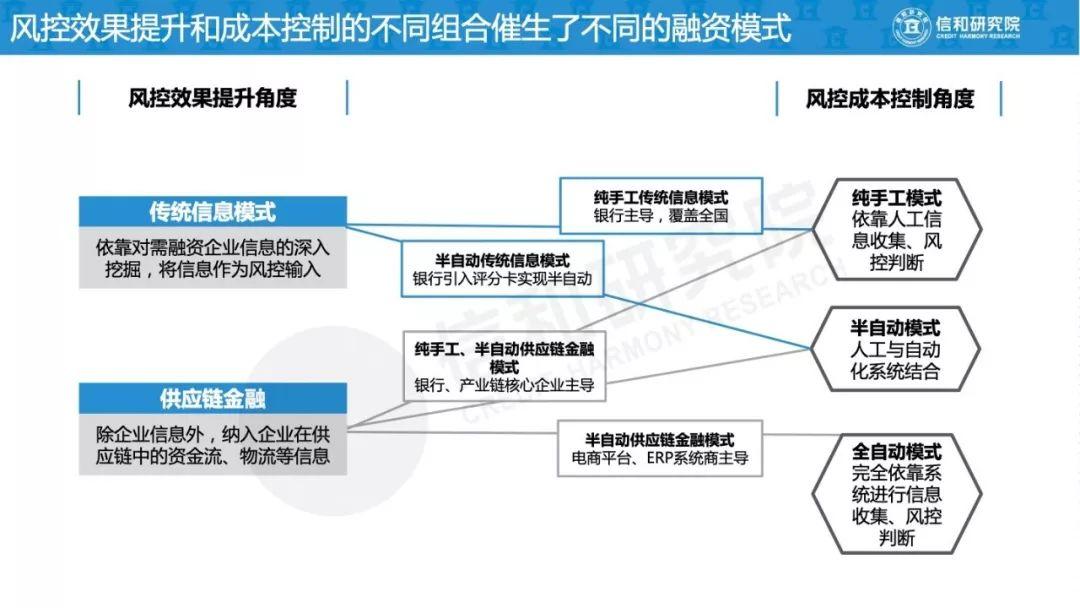 风控效果提升和成本控制的不同组合催生了不同的融资模式

信和研究院
CREDIT HARMONY RESEARCH

风控效果提升角度

风控成本控制角度

传统信息模式
依靠对需融资企业信息的深入挖掘，将信息作为风控输入

供应链金融
除企业信息外，纳入企业在供应链中的资金流、物流等信息

纯手工传统信息模式
银行主导，覆盖全国

半自动传统信息模式
银行引入评分卡实现半自动

纯手工、半自动供应链金融模式
银行、产业链核心企业主导

半自动供应链金融模式
电商平台、ERP系统商主导

纯手工模式
依靠人工信息收集、风控判断

半自动模式
人工与自动化系统结合

全自动模式
完全依靠系统进行信息收集、风控判断

信和研究院
CREDIT HARMONY RESEARCH